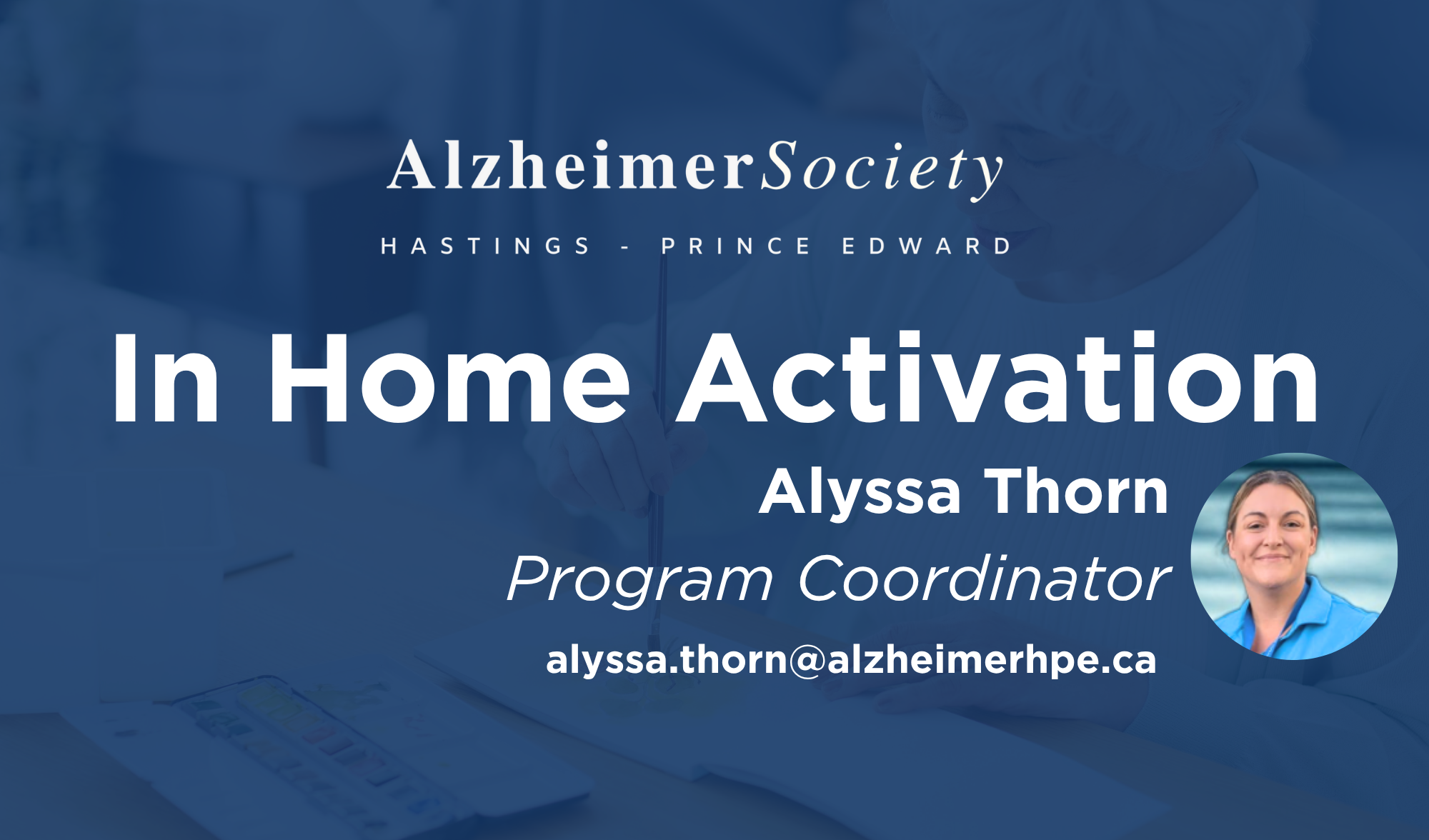 AlzheimerSociety

HASTINGS - PRINCE EDWARD

In Home Activation

Alyssa Thorn

Program Coordinator

alyssa.thorn@alzheimerhpe.ca